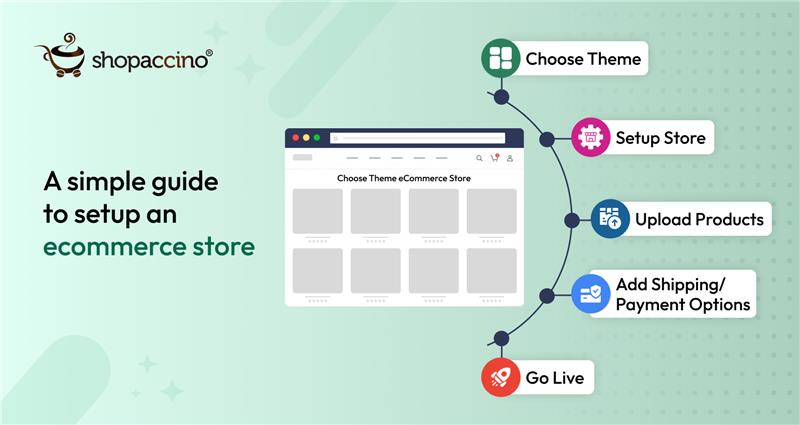 shopaccino®

A simple guide to setup an ecommerce store

Choose Theme eCommerce Store

Choose Theme

Setup Store

Upload Products

Add Shipping/ Payment Options

Go Live